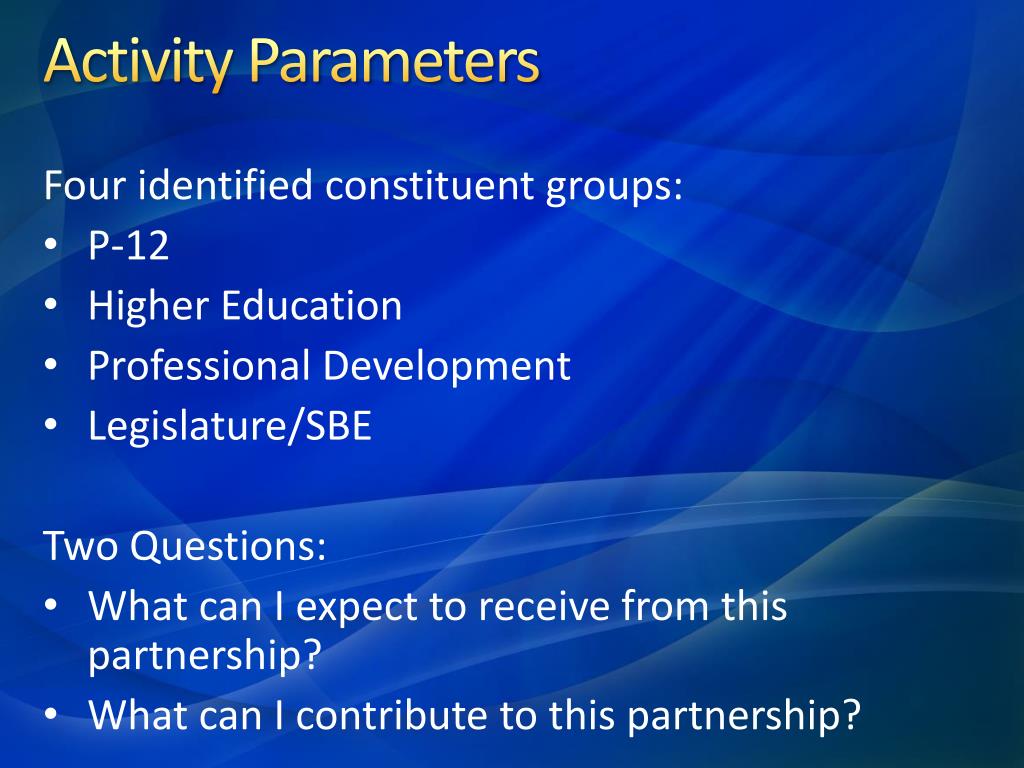 Activity Parameters

Four identified constituent groups:
• P-12
• Higher Education
• Professional Development
• Legislature/SBE

Two Questions:
• What can I expect to receive from this partnership?
• What can I contribute to this partnership?